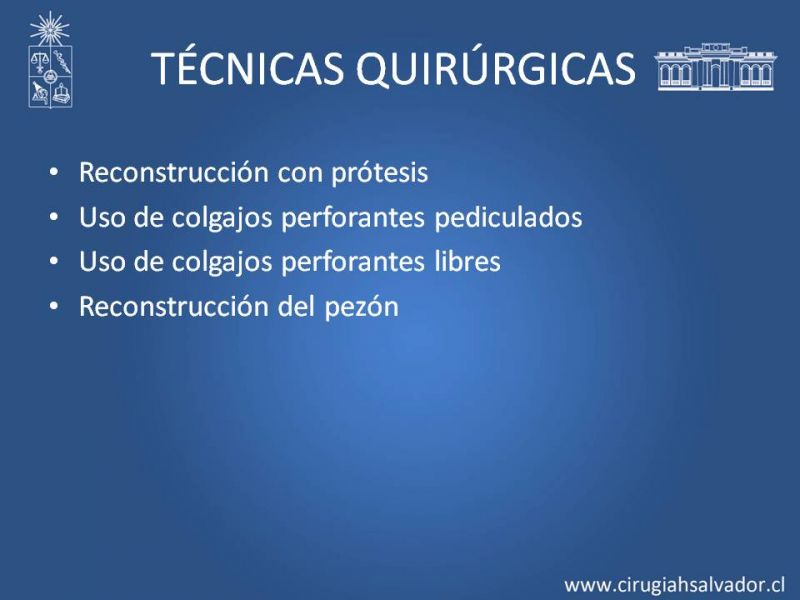 TÉCNICAS QUIRÚRGICAS

• Reconstrucción con prótesis
• Uso de colgajos perforantes pediculados
• Uso de colgajos perforantes libres
• Reconstrucción del pezón

www.cirugiahsalvador.cl